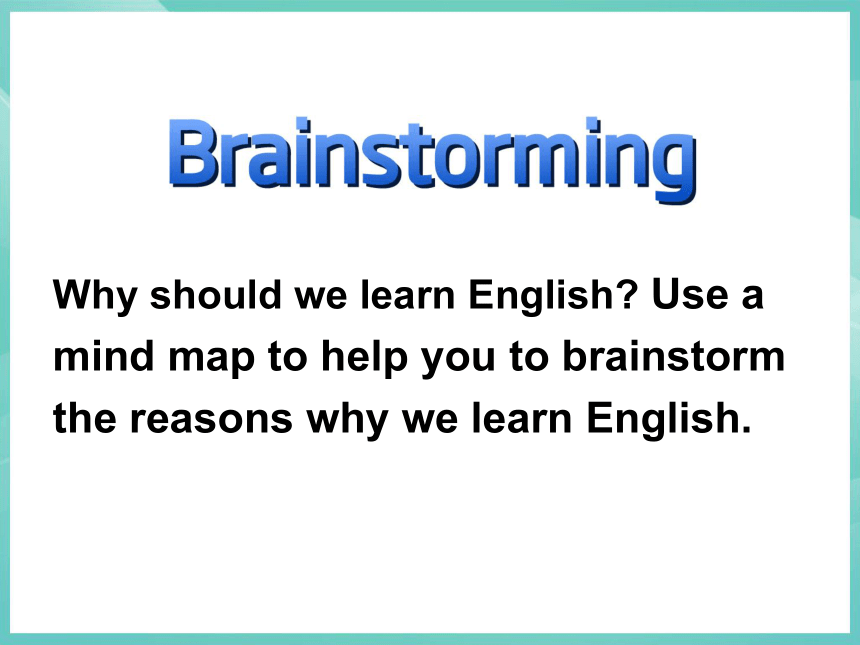 Brainstorming

Why should we learn English? Use a mind map to help you to brainstorm the reasons why we learn English.